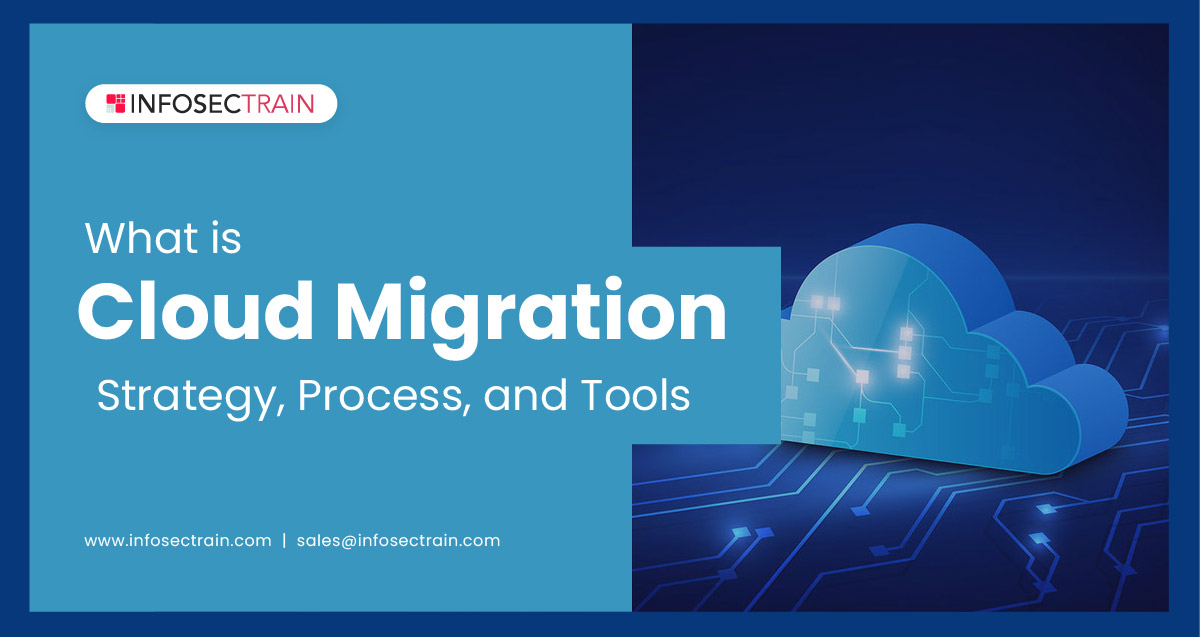 INFOSECTRAIN

What is
Cloud Migration
Strategy, Process, and Tools

www.infosectrain.com | sales@infosectrain.com